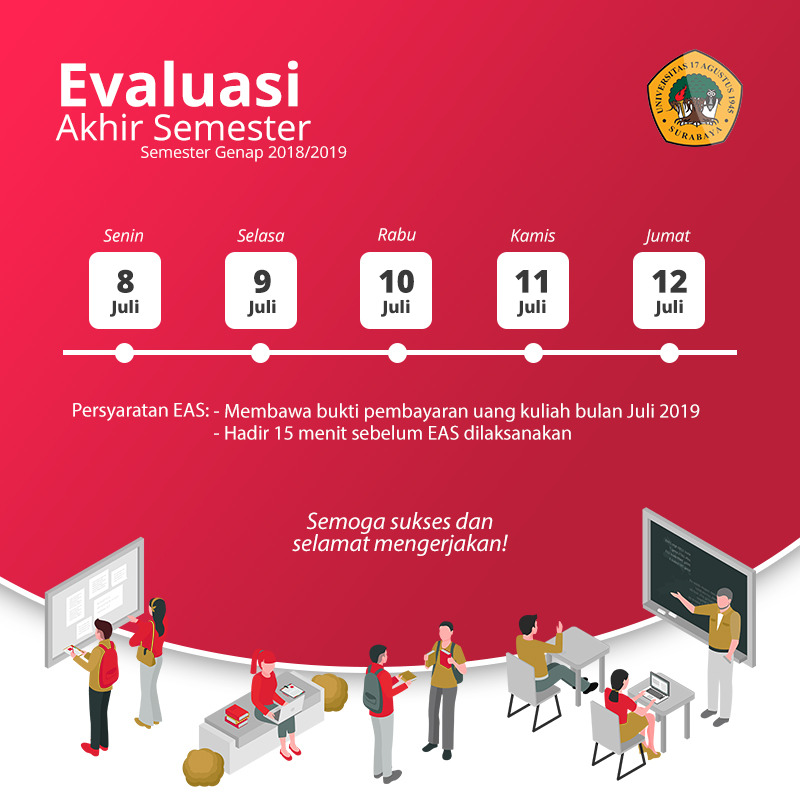 Evaluasi
Akhir Semester
Semester Genap 2018/2019

UNIVERSITAS 17 AGUSTUS 1945
SURABAYA

Senin
8
Juli

Selasa
9
Juli

Rabu
10
Juli

Kamis
11
Juli

Jumat
12
Juli

Persyaratan EAS: - Membawa bukti pembayaran uang kuliah bulan Juli 2019
- Hadir 15 menit sebelum EAS dilaksanakan

Semoga sukses dan
selamat mengerjakan!